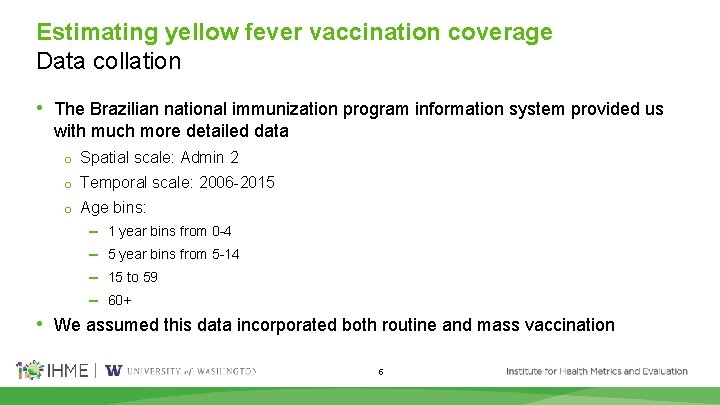 Estimating yellow fever vaccination coverage
Data collation

• The Brazilian national immunization program information system provided us with much more detailed data
  o Spatial scale: Admin 2
  o Temporal scale: 2006-2015
  o Age bins:
    – 1 year bins from 0-4
    – 5 year bins from 5-14
    – 15 to 59
    – 60+
• We assumed this data incorporated both routine and mass vaccination

IHME | W UNIVERSITY of WASHINGTON

6

Institute for Health Metrics and Evaluation